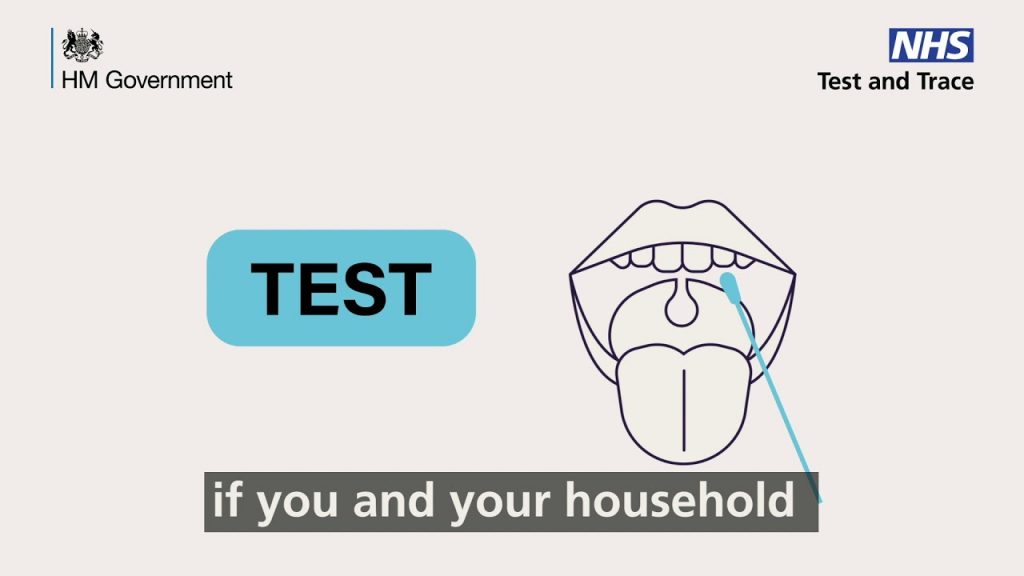 HM Government

NHS
Test and Trace

TEST

if you and your household